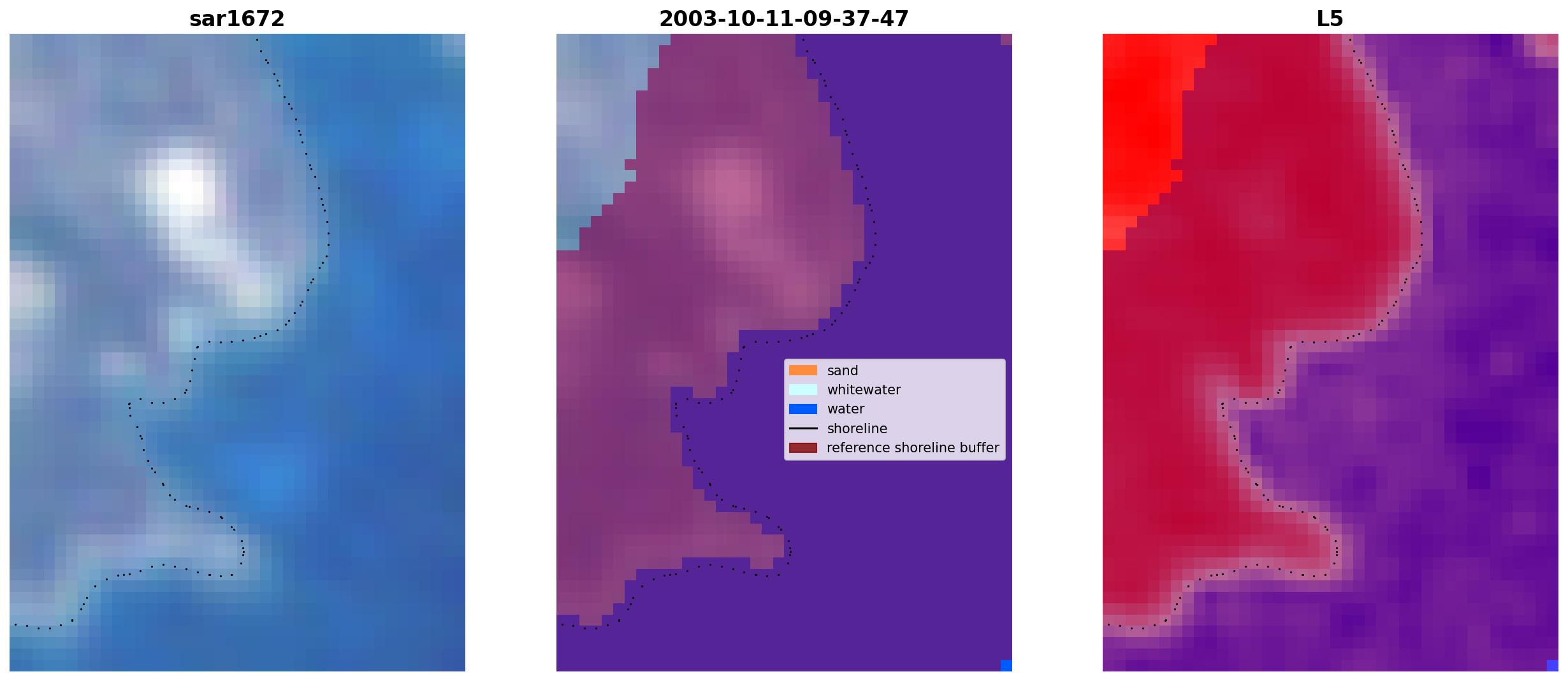 sar1672

2003-10-11-09-37-47

L5

sand
whitewater
water
shoreline
reference shoreline buffer